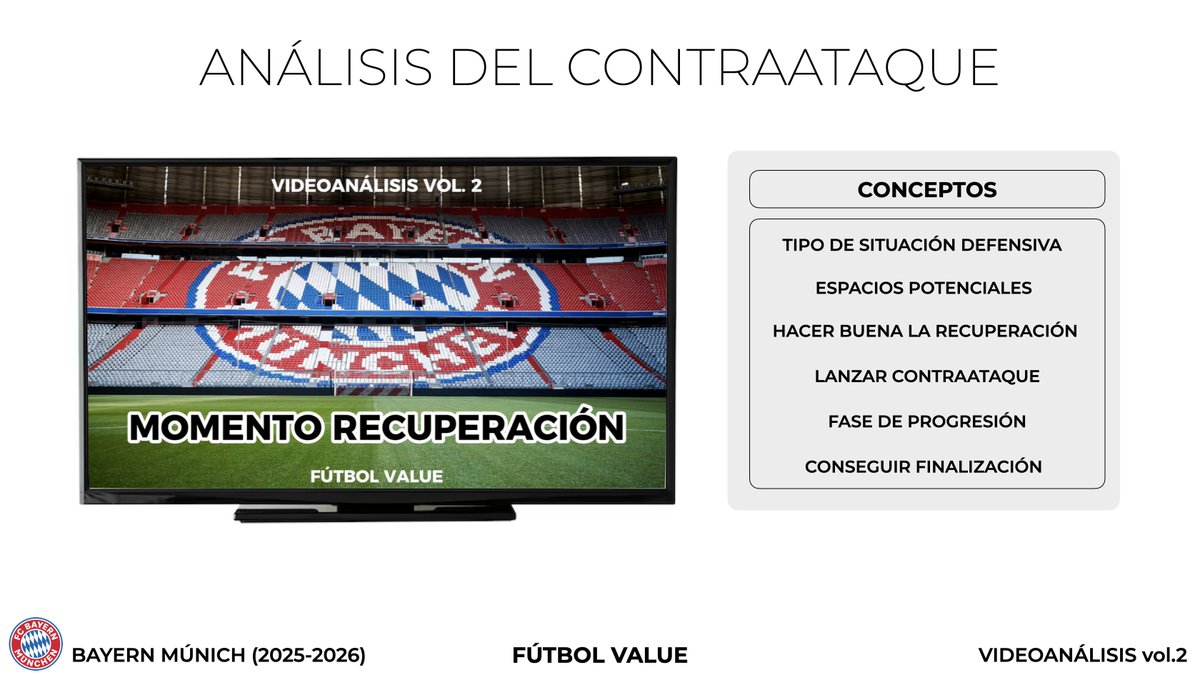 ANÁLISIS DEL CONTRAATAQUE

VIDEOANÁLISIS VOL. 2

FC BAYERN MÜNCHEN

MOMENTO RECUPERACIÓN

FÚTBOL VALUE

CONCEPTOS

TIPO DE SITUACIÓN DEFENSIVA

ESPACIOS POTENCIALES

HACER BUENA LA RECUPERACIÓN

LANZAR CONTRAATAQUE

FASE DE PROGRESIÓN

CONSEGUIR FINALIZACIÓN

FC BAYERN MÜNCHEN

BAYERN MÚNICH (2025-2026)

FÚTBOL VALUE

VIDEOANÁLISIS vol.2